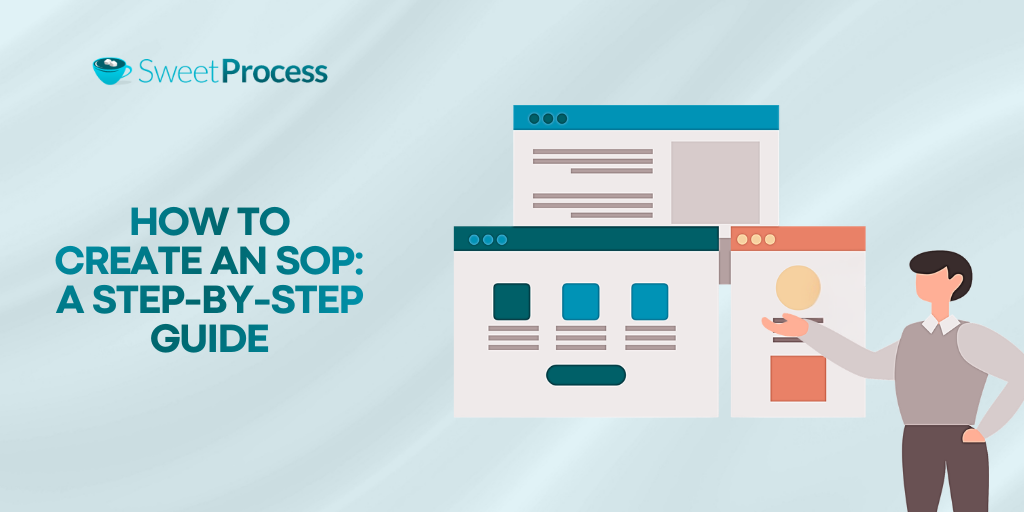 SweetProcess

HOW TO CREATE AN SOP: A STEP-BY-STEP GUIDE